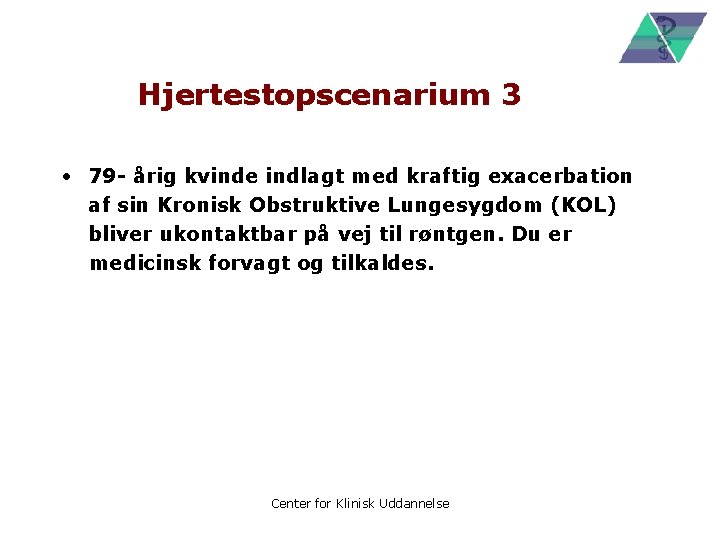 Hjertestopscenarium 3

• 79- årig kvinde indlagt med kraftig exacerbation af sin Kronisk Obstruktive Lungesygdom (KOL) bliver ukontaktbar på vej til røntgen. Du er medicinsk forvagt og tilkaldes.

Center for Klinisk Uddannelse